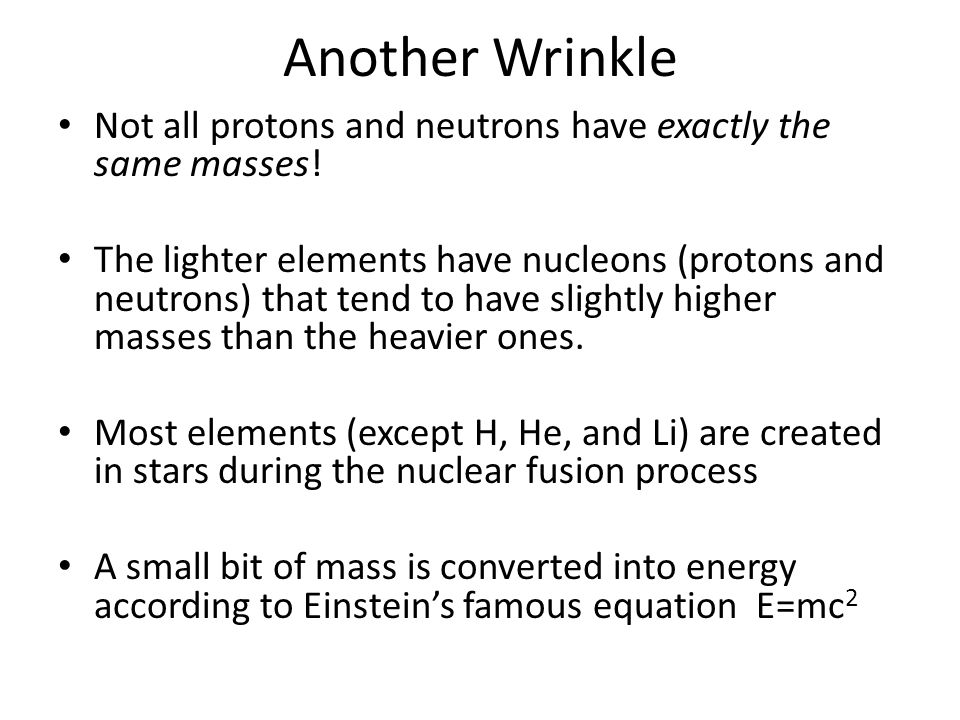 Another Wrinkle

• Not all protons and neutrons have exactly the same masses!

• The lighter elements have nucleons (protons and neutrons) that tend to have slightly higher masses than the heavier ones.

• Most elements (except H, He, and Li) are created in stars during the nuclear fusion process

• A small bit of mass is converted into energy according to Einstein's famous equation $E=mc^2$